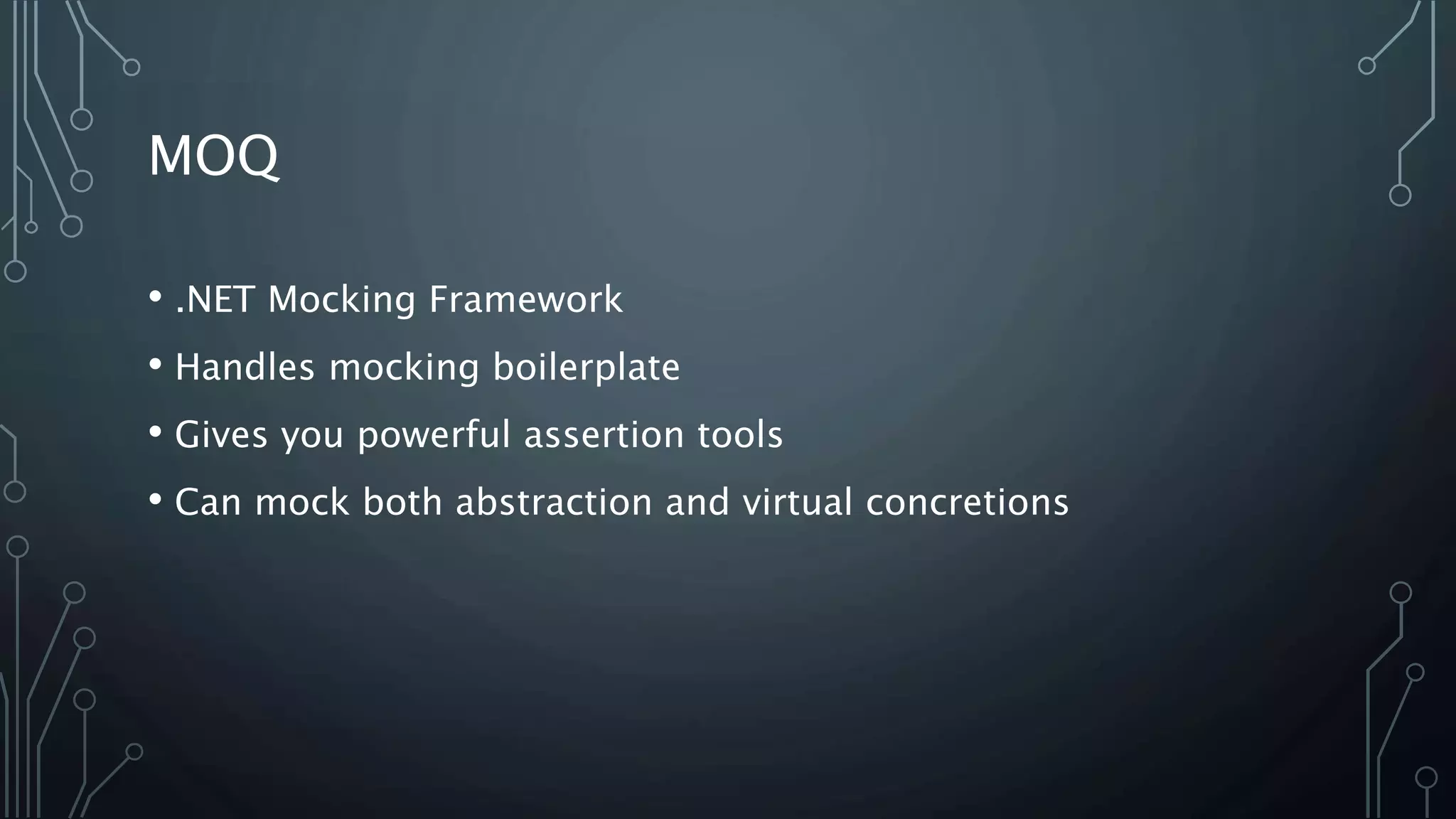 MOQ

• .NET Mocking Framework
• Handles mocking boilerplate
• Gives you powerful assertion tools
• Can mock both abstraction and virtual concretions